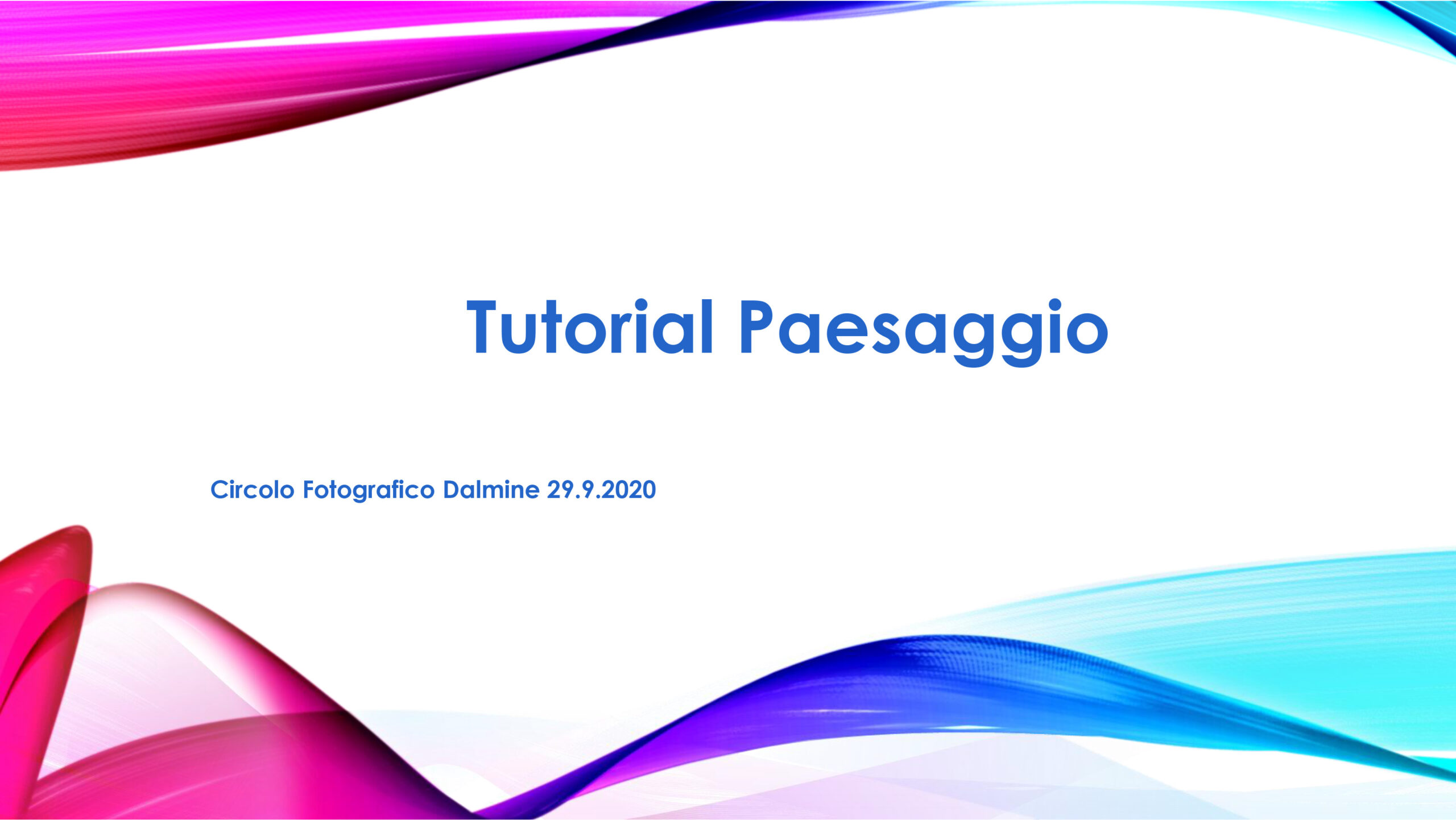 Tutorial Paesaggio

Circolo Fotografico Dalmine 29.9.2020